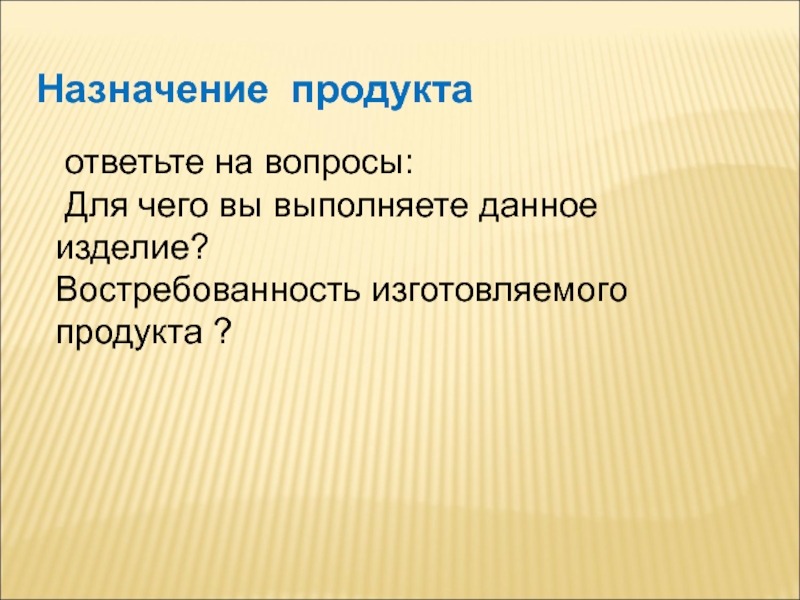 Назначение продукта

ответьте на вопросы:
Для чего вы выполняете данное изделие?
Востребованность изготовляемого продукта ?